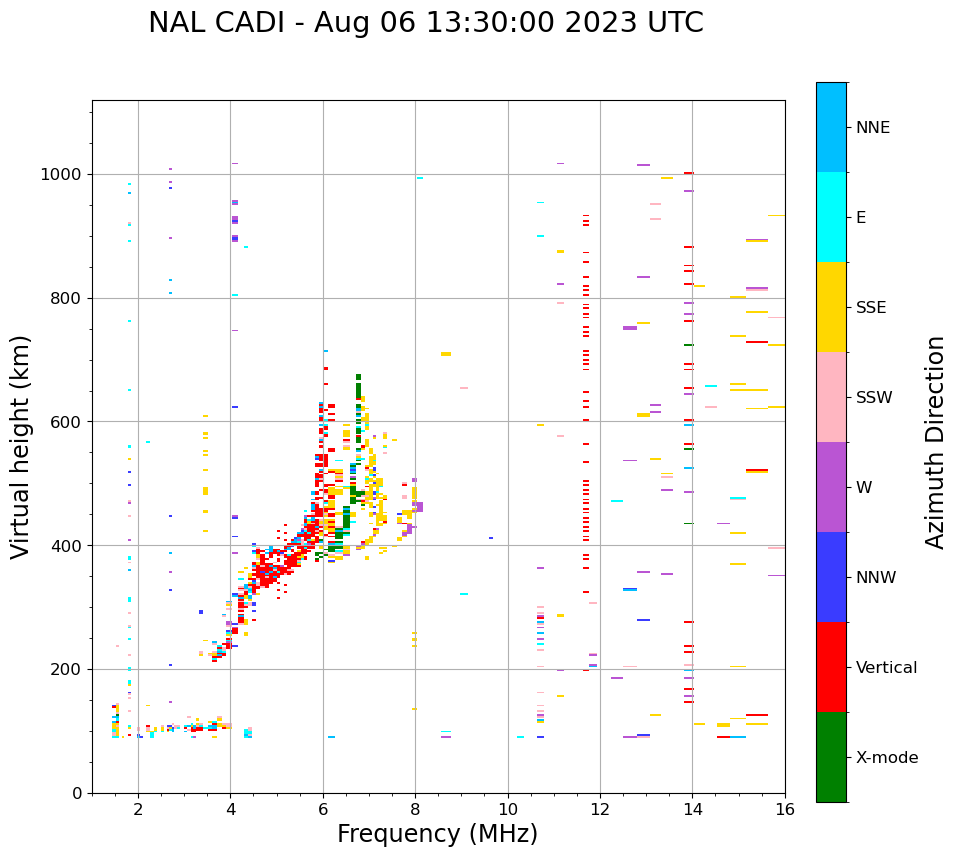 NAL CADI - Aug 06 13:30:00 2023 UTC

Virtual height (km)

1000
800
600
400
200
0

2
4
6
8
10
12
14
16

Frequency (MHz)

NNE
E
SSE
SSW
W
NNW
Vertical
X-mode

Azimuth Direction